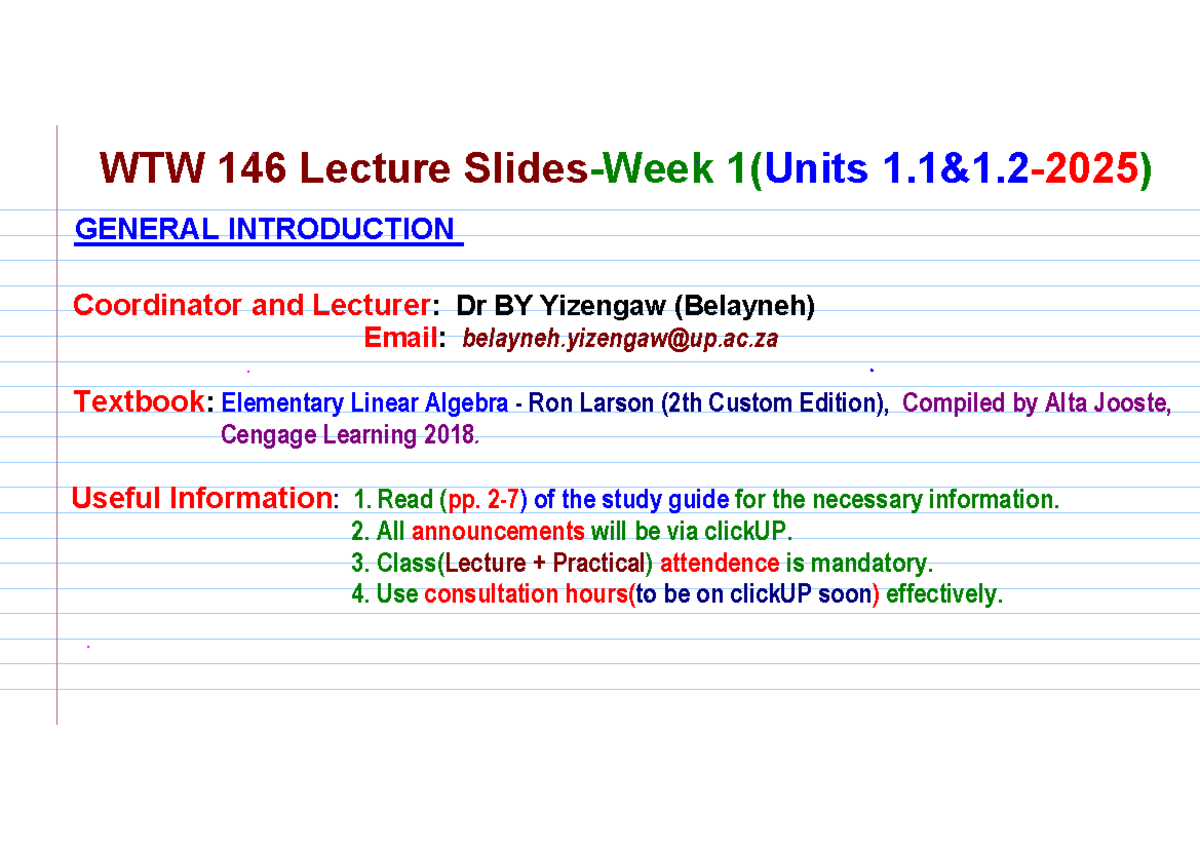 WTW 146 Lecture Slides-Week 1(Units 1.1&1.2-2025)

GENERAL INTRODUCTION

Coordinator and Lecturer: Dr BY Yizengaw (Belayneh)
Email: belayneh.yizengaw@up.ac.za

Textbook: Elementary Linear Algebra - Ron Larson (2th Custom Edition), Compiled by Alta Jooste, Cengage Learning 2018.

Useful Information: 1. Read (pp. 2-7) of the study guide for the necessary information.
2. All announcements will be via clickUP.
3. Class(Lecture + Practical) attendence is mandatory.
4. Use consultation hours(to be on clickUP soon) effectively.